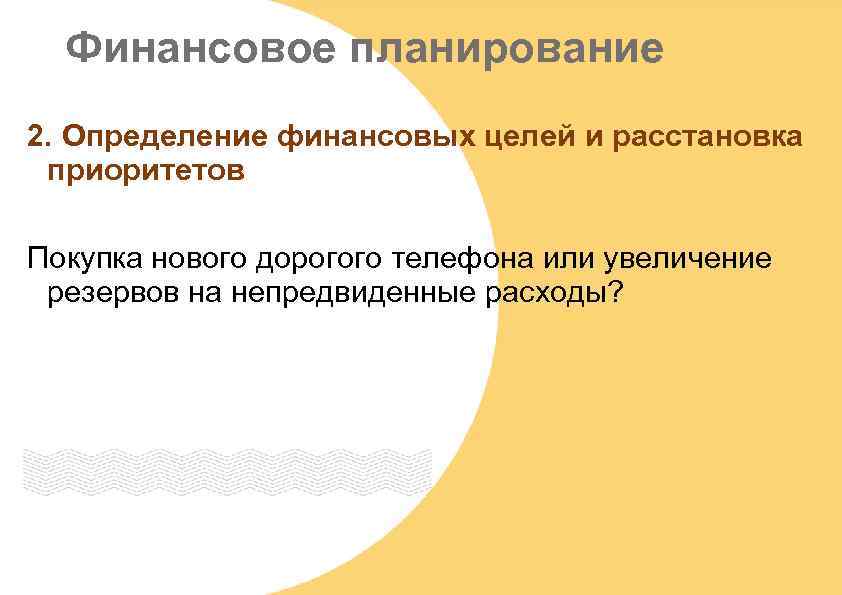 Финансовое планирование

2. Определение финансовых целей и расстановка приоритетов

Покупка нового дорогого телефона или увеличение резервов на непредвиденные расходы?